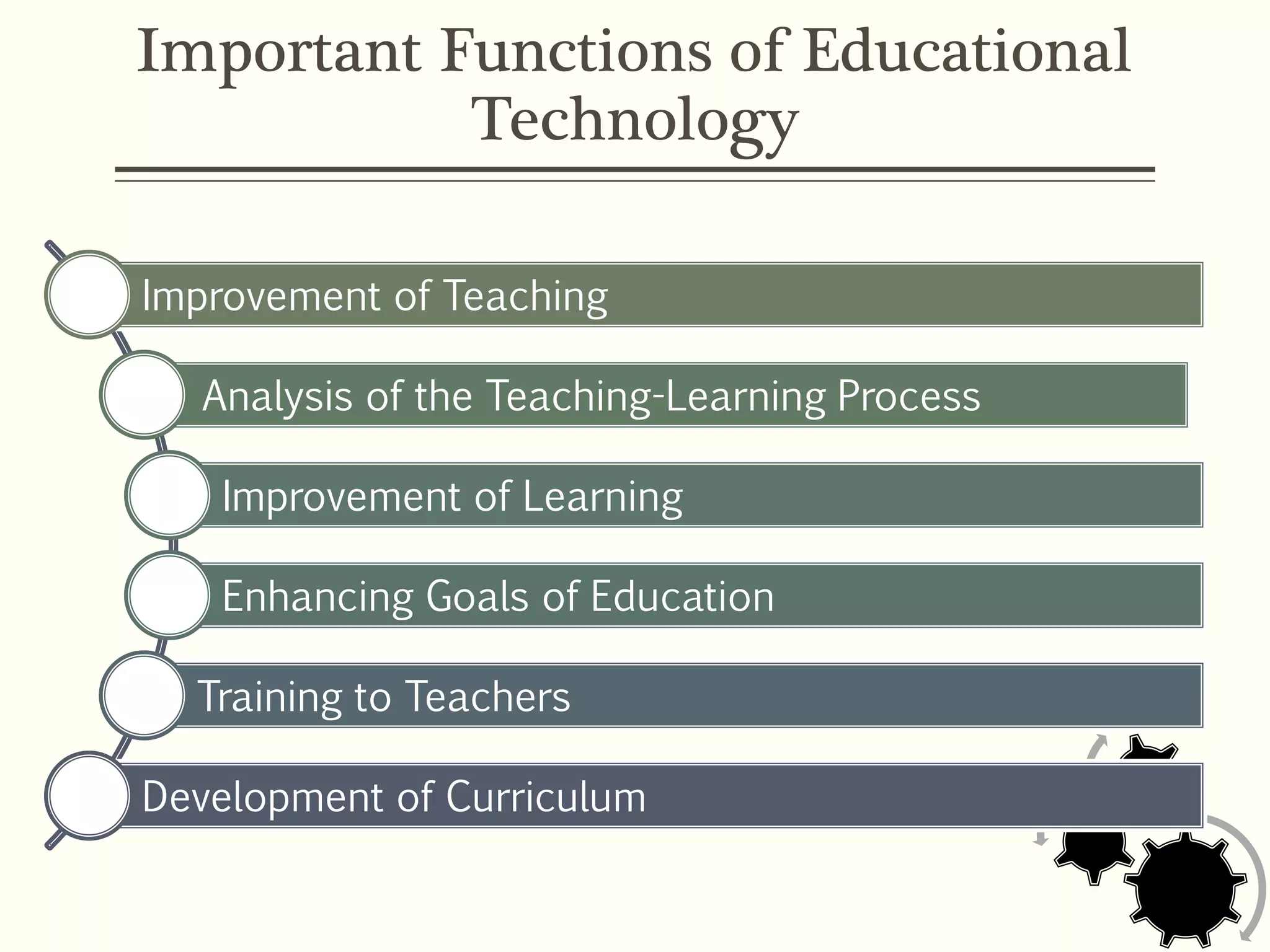 Important Functions of Educational Technology

Improvement of Teaching

Analysis of the Teaching-Learning Process

Improvement of Learning

Enhancing Goals of Education

Training to Teachers

Development of Curriculum